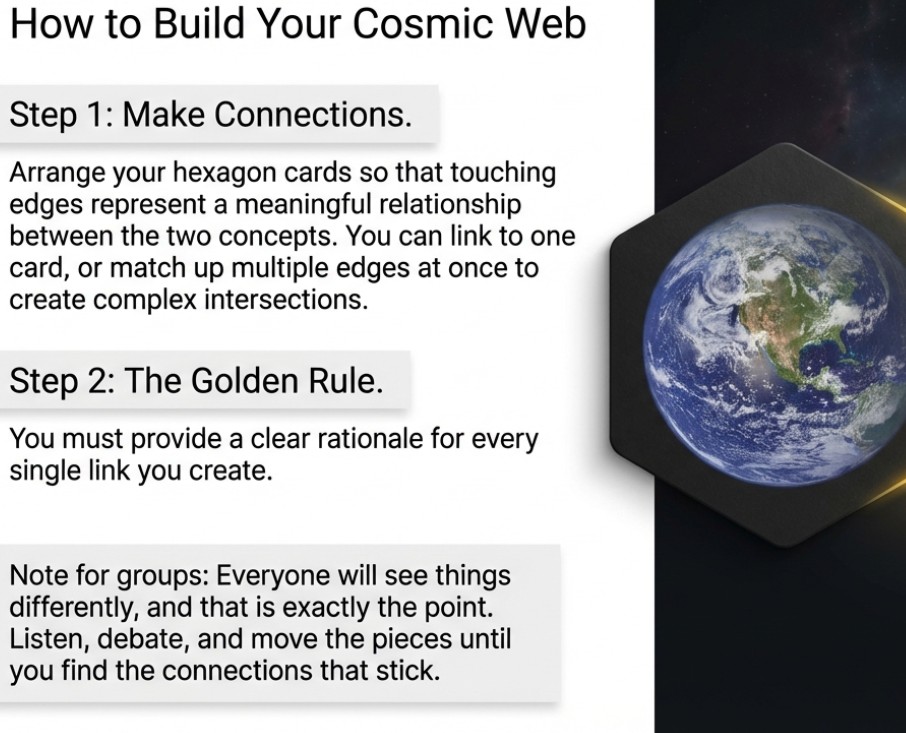 How to Build Your Cosmic Web

Step 1: Make Connections.

Arrange your hexagon cards so that touching edges represent a meaningful relationship between the two concepts. You can link to one card, or match up multiple edges at once to create complex intersections.

Step 2: The Golden Rule.

You must provide a clear rationale for every single link you create.

Note for groups: Everyone will see things differently, and that is exactly the point. Listen, debate, and move the pieces until you find the connections that stick.